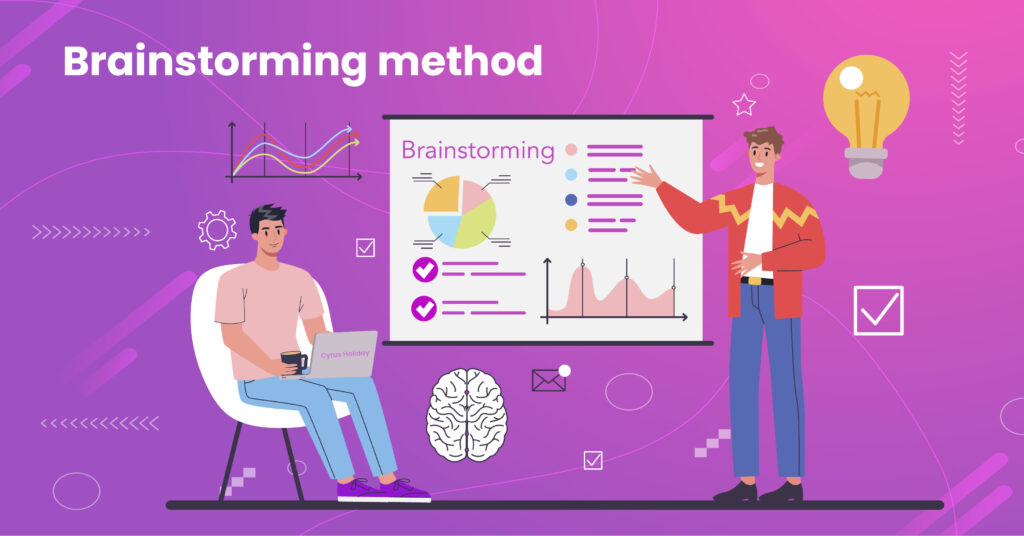 Brainstorming method

Brainstorming

Cyrus Holiday